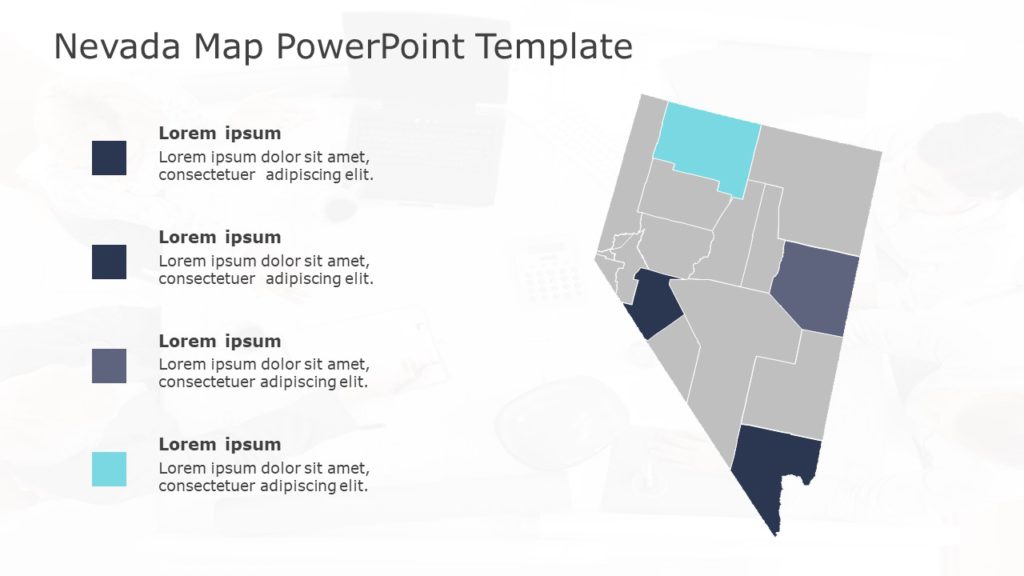 Nevada Map PowerPoint Template

Lorem ipsum
Lorem ipsum dolor sit amet, consectetuer adipiscing elit.

Lorem ipsum
Lorem ipsum dolor sit amet, consectetuer adipiscing elit.

Lorem ipsum
Lorem ipsum dolor sit amet, consectetuer adipiscing elit.

Lorem ipsum
Lorem ipsum dolor sit amet, consectetuer adipiscing elit.